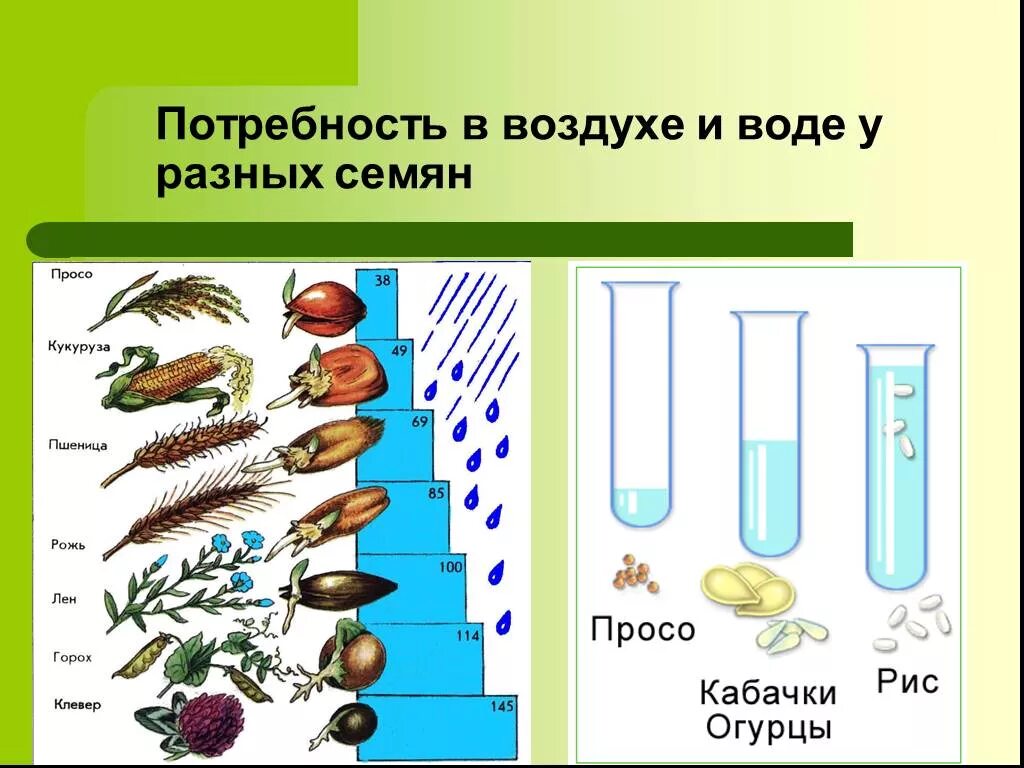 Потребность в воздухе и воде у разных семян

Просо
Кукуруза
Пшеница
Рожь
Лен
Горох
Клевер

38
49
69
85
100
114
145

Просо
Кабачки
Огурцы
Рис